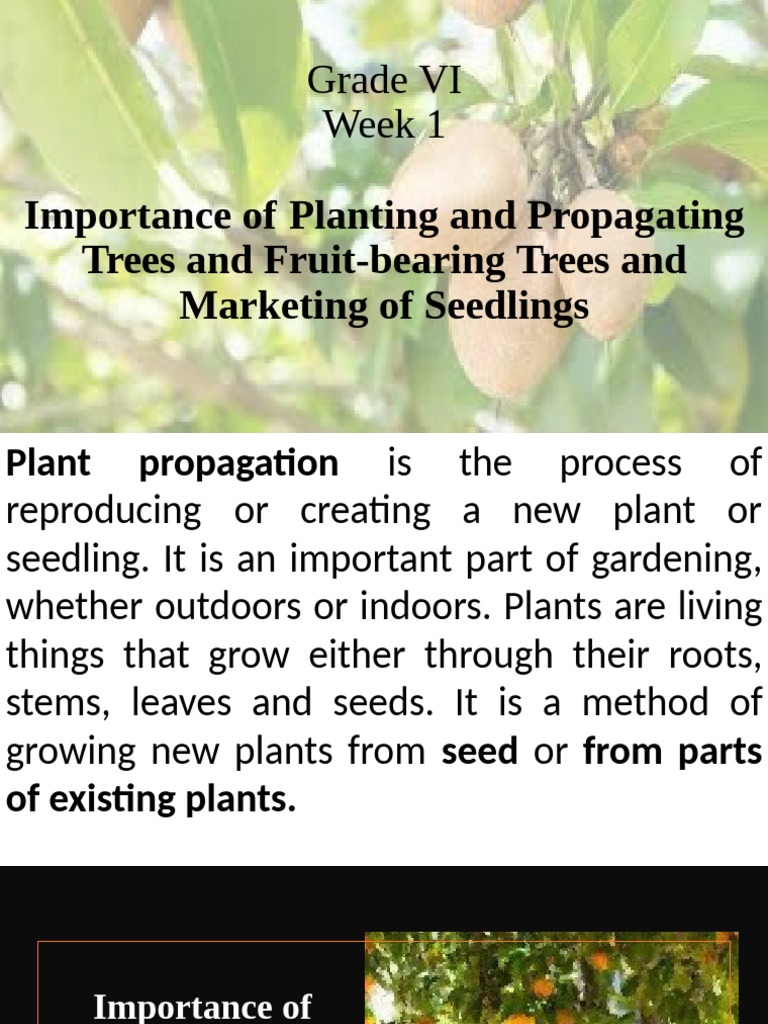 Grade VI
Week 1

Importance of Planting and Propagating Trees and Fruit-bearing Trees and Marketing of Seedlings

Plant propagation is the process of reproducing or creating a new plant or seedling. It is an important part of gardening, whether outdoors or indoors. Plants are living things that grow either through their roots, stems, leaves and seeds. It is a method of growing new plants from seed or from parts of existing plants.

Importance of